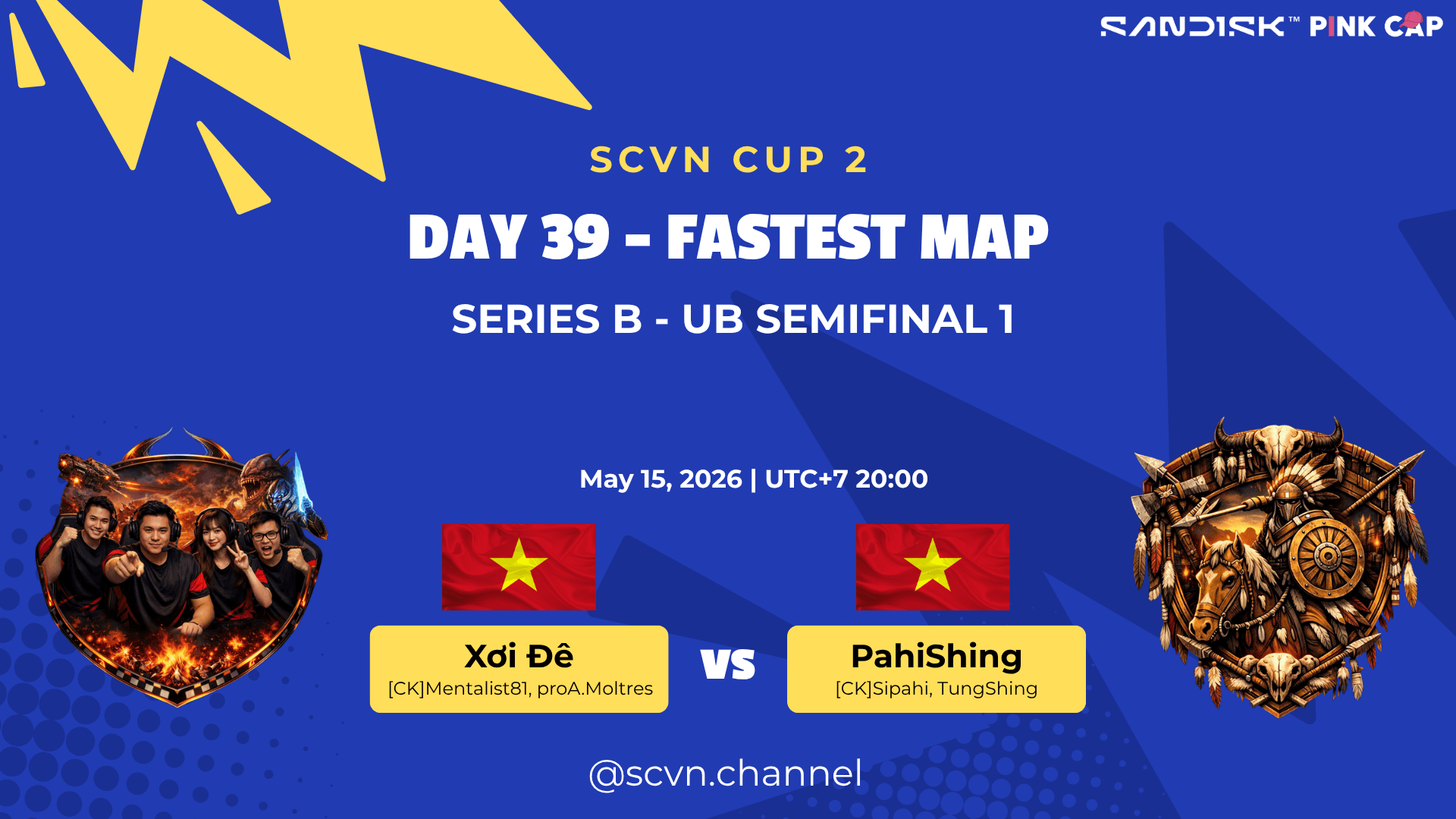 SANDISK™ PINK CAP

SCVN CUP 2

DAY 39 - FASTEST MAP

SERIES B - UB SEMIFINAL 1

May 15, 2026 | UTC+7 20:00

Xơi Đê
[CK]Mentalist81, proA.Moltres

VS

PahiShing
[CK]Sipahi, TungShing

@scvn.channel